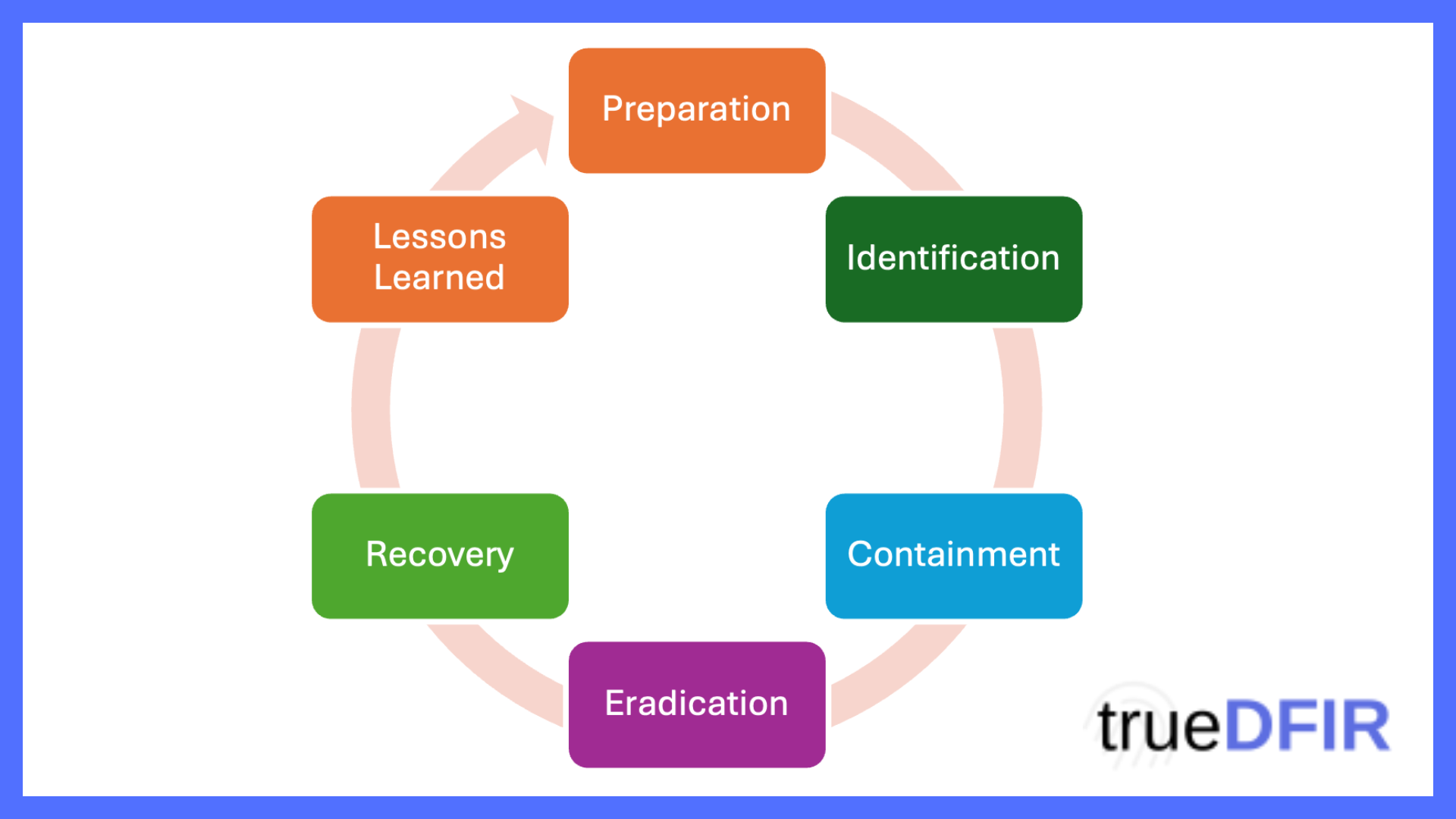 Preparation

Identification

Containment

Eradication

Recovery

Lessons Learned

trueDFIR